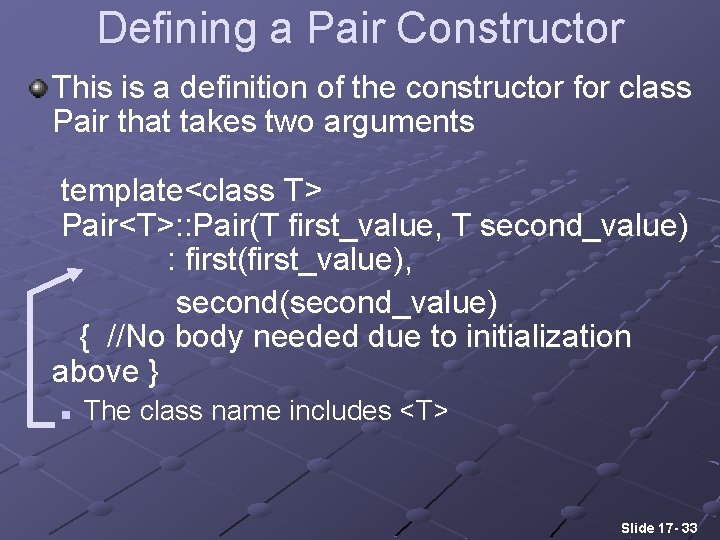 Defining a Pair Constructor

This is a definition of the constructor for class Pair that takes two arguments

template<class T>
Pair<T>::Pair(T first_value, T second_value)
: first(first_value),
second(second_value)
{ //No body needed due to initialization above }

The class name includes <T>

Slide 17- 33